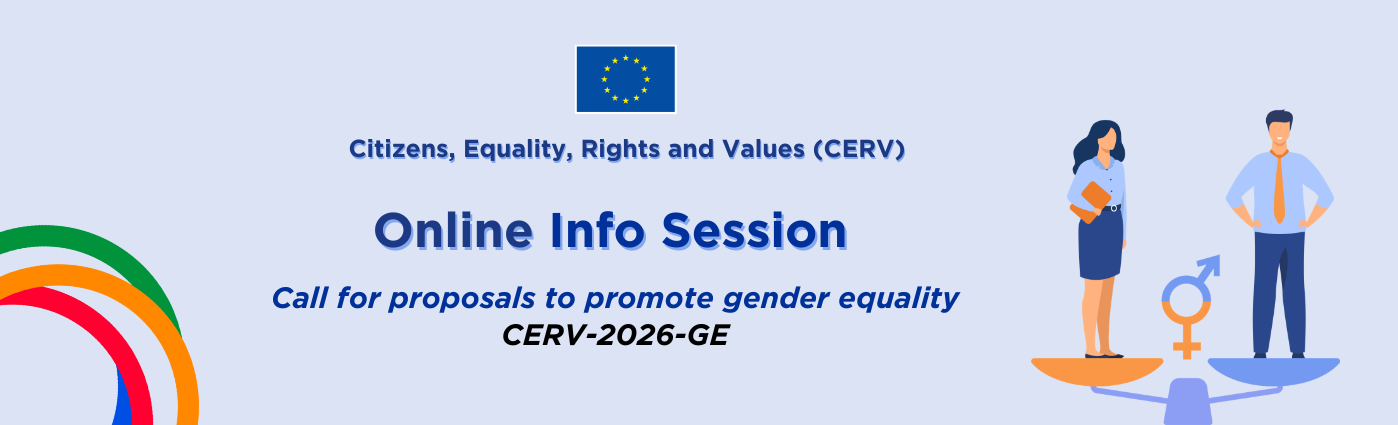 Citizens, Equality, Rights and Values (CERV)

Online Info Session

Call for proposals to promote gender equality
CERV-2026-GE